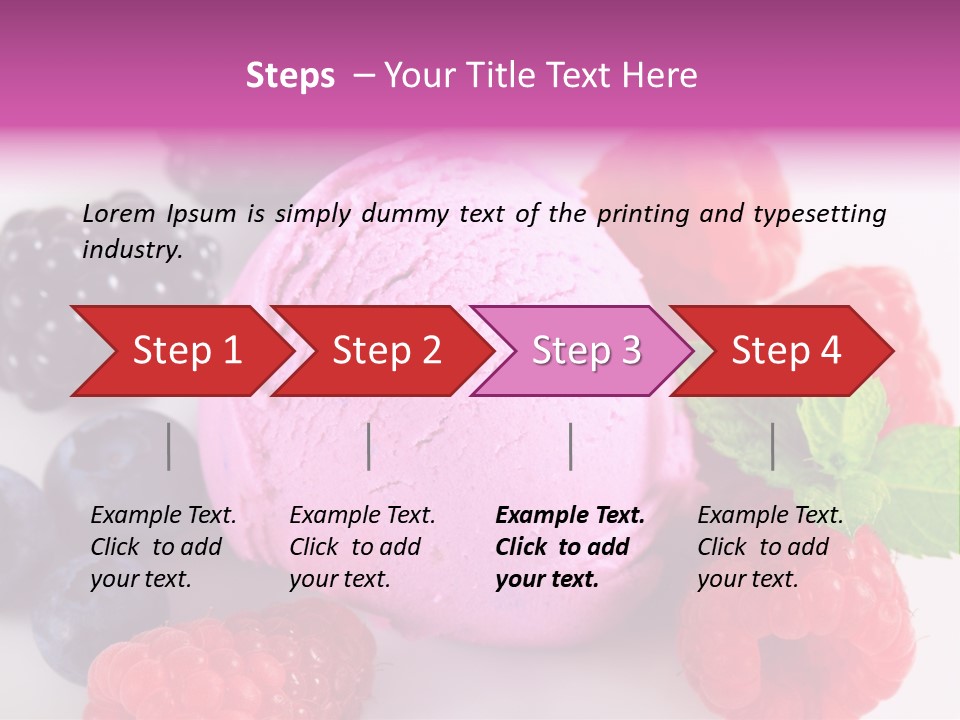 Steps – Your Title Text Here

Lorem Ipsum is simply dummy text of the printing and typesetting industry.

Step 1

Step 2

Step 3

Step 4

Example Text. Click to add your text.

Example Text. Click to add your text.

Example Text. Click to add your text.

Example Text. Click to add your text.